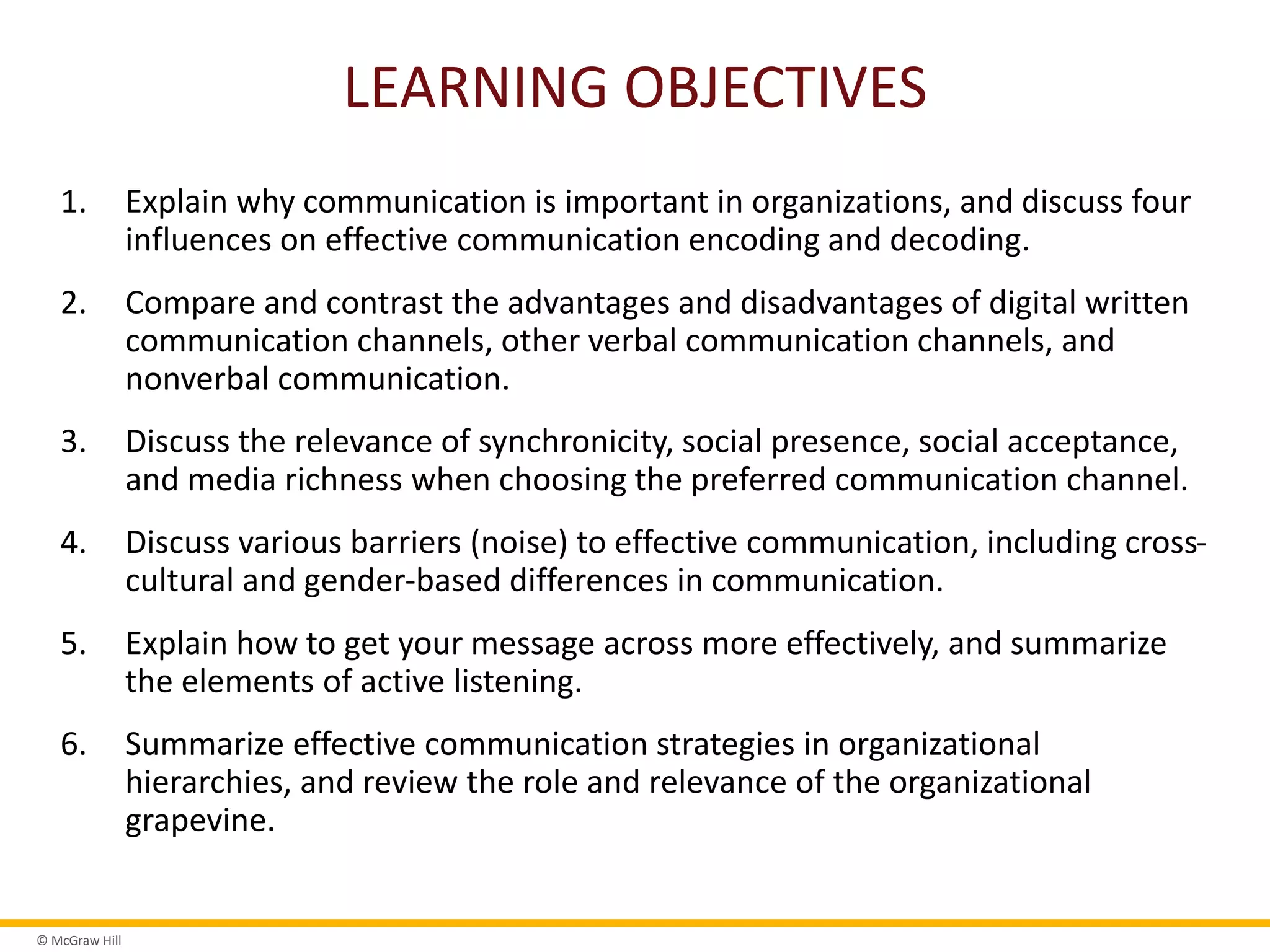 LEARNING OBJECTIVES

1. Explain why communication is important in organizations, and discuss four influences on effective communication encoding and decoding.

2. Compare and contrast the advantages and disadvantages of digital written communication channels, other verbal communication channels, and nonverbal communication.

3. Discuss the relevance of synchronicity, social presence, social acceptance, and media richness when choosing the preferred communication channel.

4. Discuss various barriers (noise) to effective communication, including cross-cultural and gender-based differences in communication.

5. Explain how to get your message across more effectively, and summarize the elements of active listening.

6. Summarize effective communication strategies in organizational hierarchies, and review the role and relevance of the organizational grapevine.

© McGraw Hill